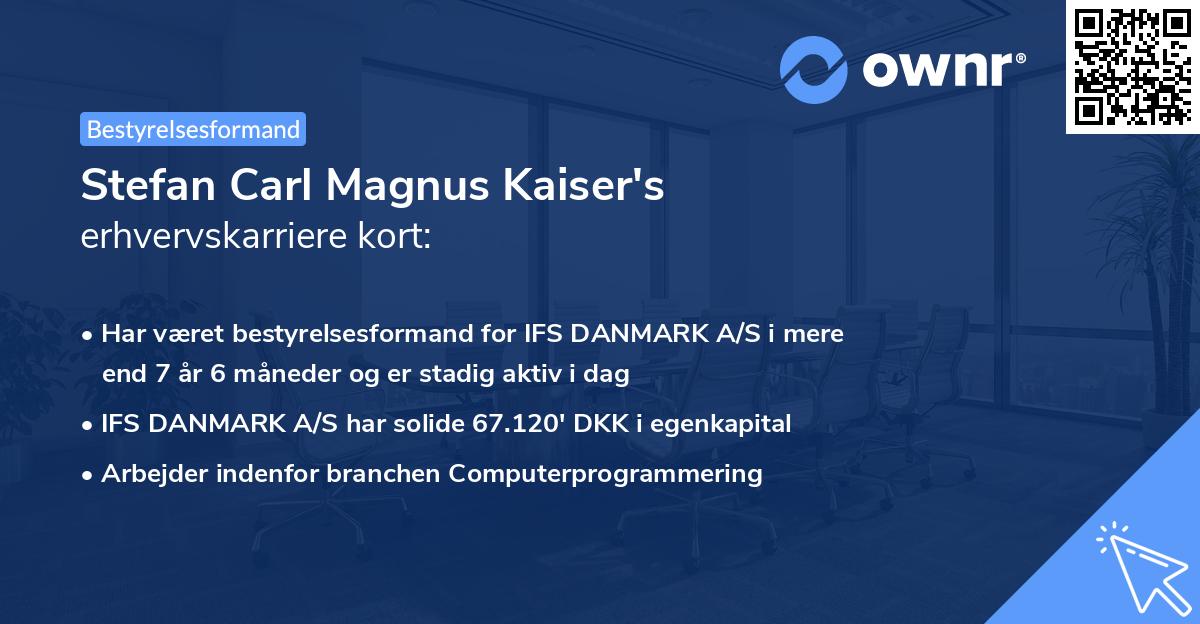 ownr®

Bestyrelsesformand

Stefan Carl Magnus Kaiser's erhvervskarriere kort:

• Har været bestyrelsesformand for IFS DANMARK A/S i mere end 7 år 6 måneder og er stadig aktiv i dag

• IFS DANMARK A/S har solide 67.120' DKK i egenkapital

• Arbejder indenfor branchen Computerprogrammering